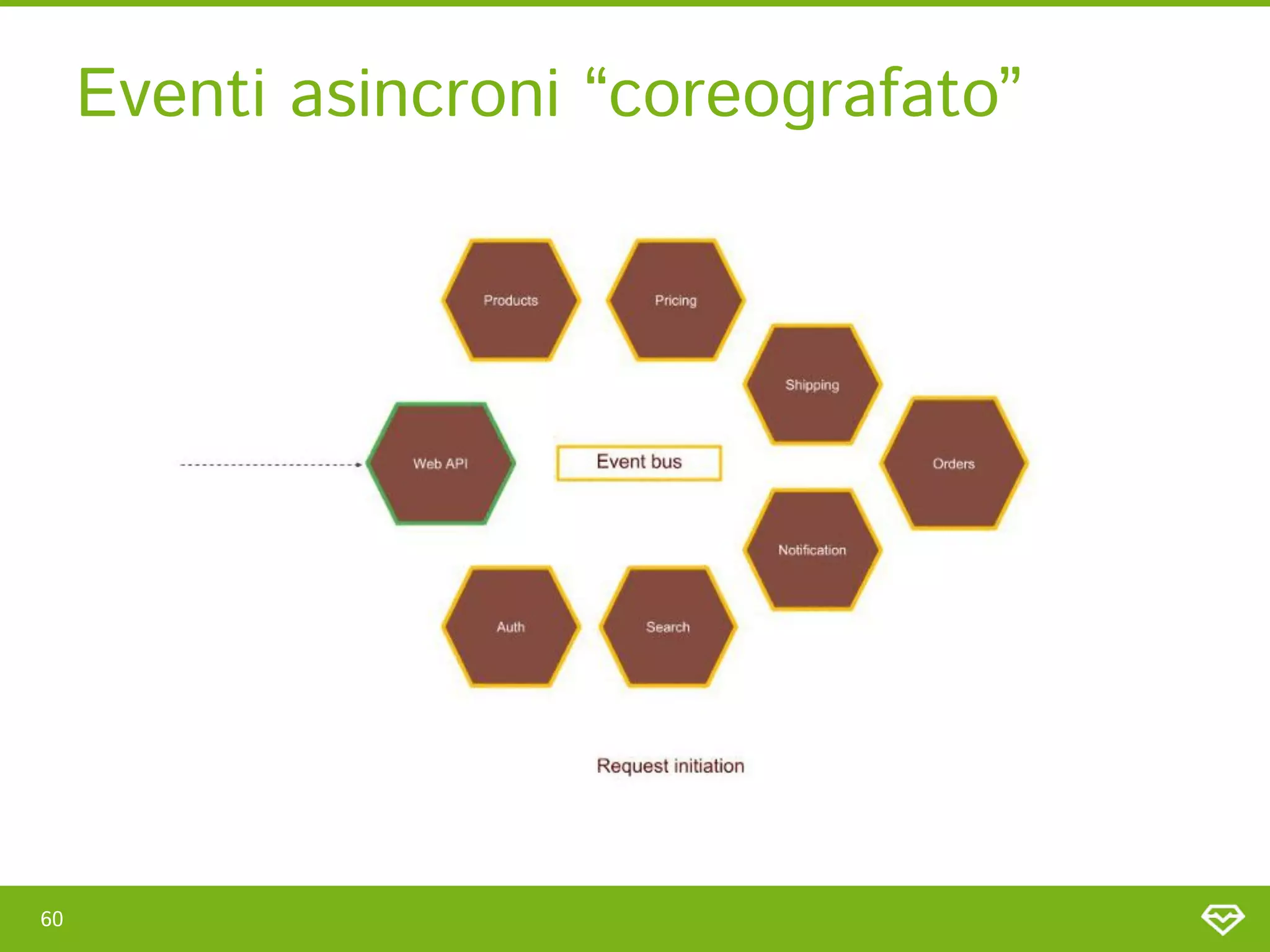 Eventi asincroni “coreografato”

Products

Pricing

Shipping

Web API

Event bus

Orders

Notification

Auth

Search

Request initiation

60